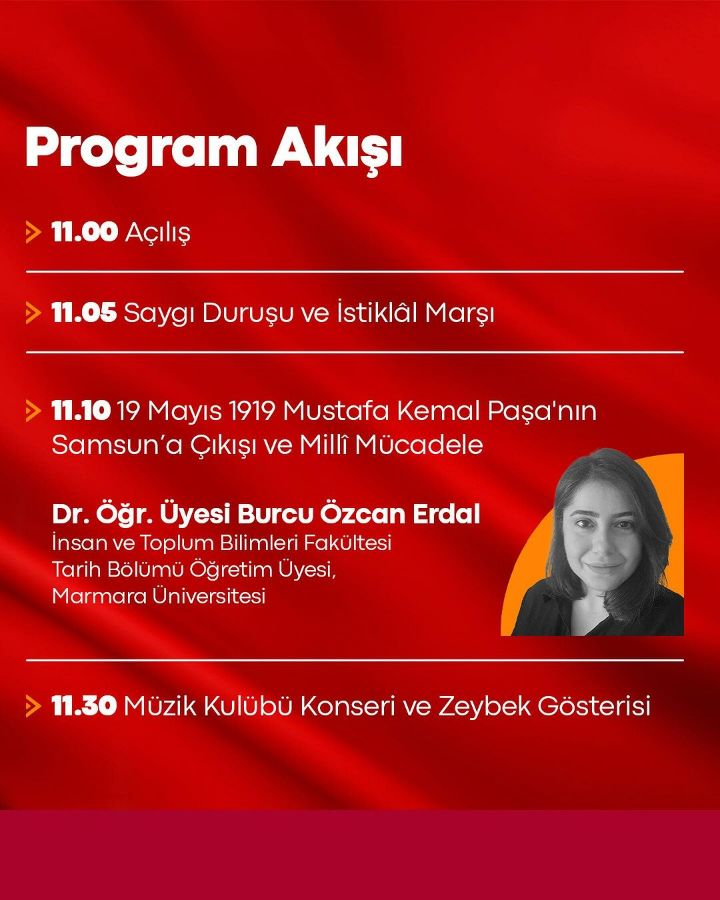 Program Akışı

11.00 Açılış

11.05 Saygı Duruşu ve İstiklâl Marşı

11.10 19 Mayıs 1919 Mustafa Kemal Paşa'nın Samsun'a Çıkışı ve Millî Mücadele

Dr. Öğr. Üyesi Burcu Özcan Erdal
İnsan ve Toplum Bilimleri Fakültesi
Tarih Bölümü Öğretim Üyesi,
Marmara Üniversitesi

11.30 Müzik Kulübü Konseri ve Zeybek Gösterisi